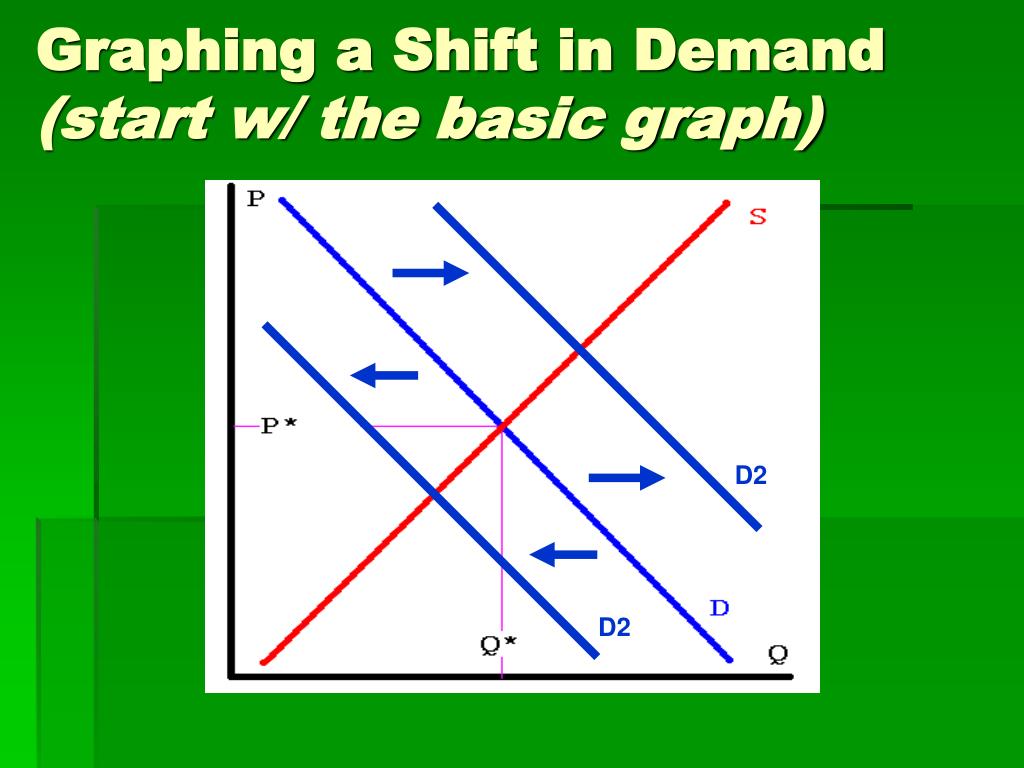 Graphing a Shift in Demand
(start w/ the basic graph)

P
S
P*
D2
D
D2
Q*
Q